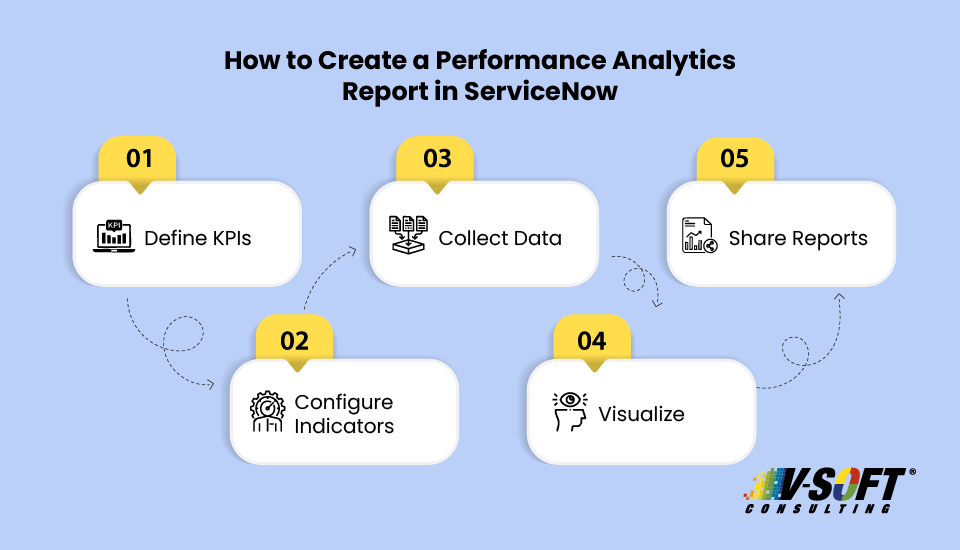 How to Create a Performance Analytics Report in ServiceNow

01
KPI
Define KPIs

02
Configure Indicators

03
Collect Data

04
Visualize

05
Share Reports

V-SOFT®
CONSULTING